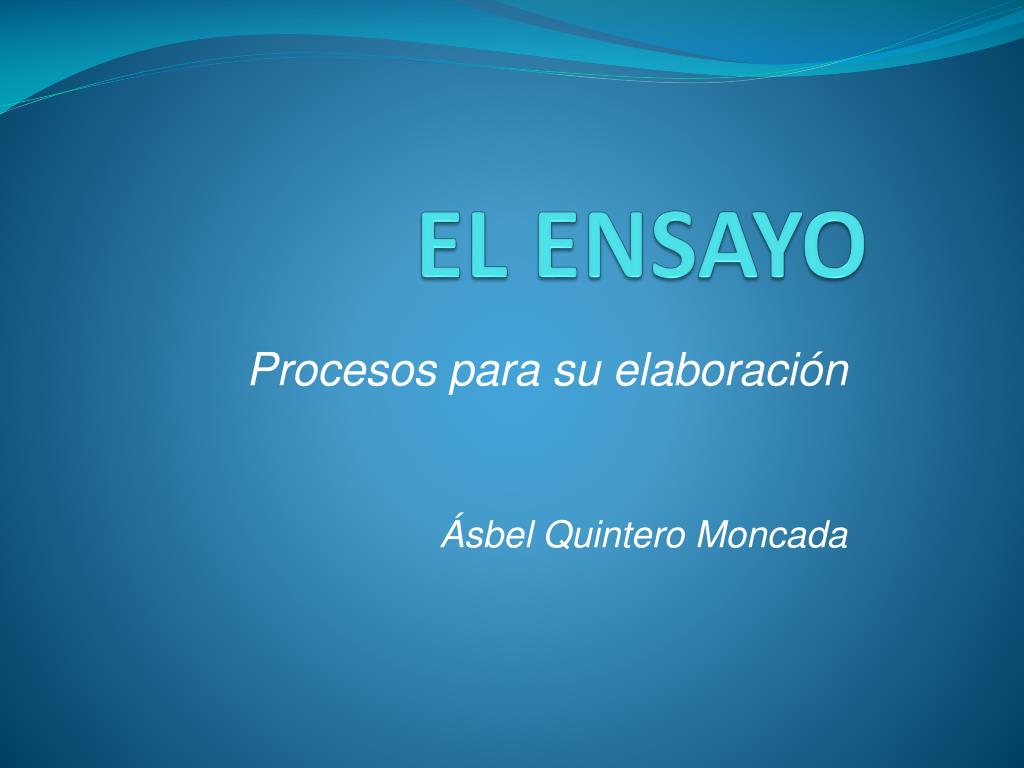 EL ENSAYO

Procesos para su elaboración

Ásbel Quintero Moncada